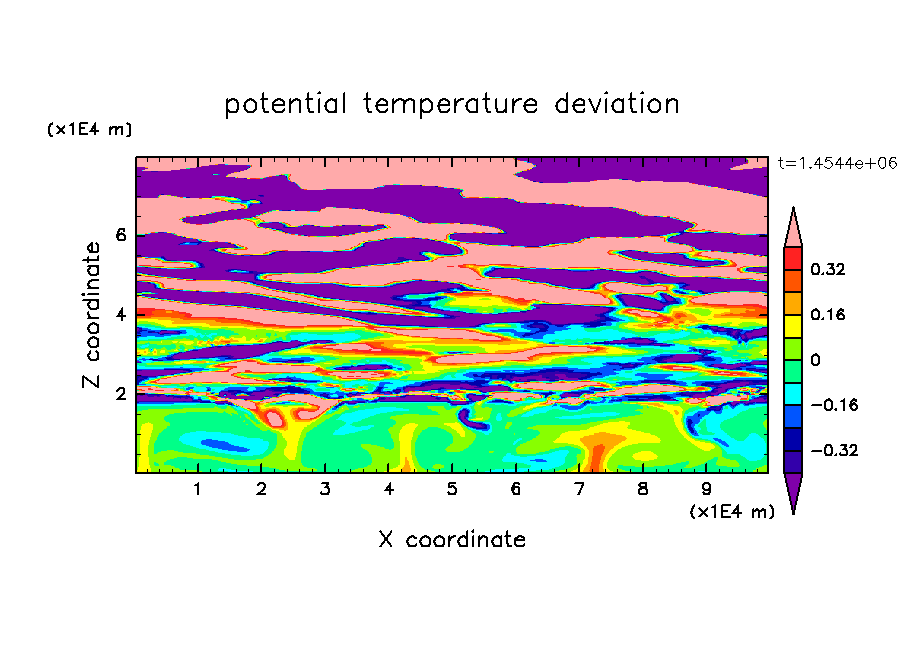 potential temperature deviation

(x1E4 m)

t=1.4544e+06

Z coordinate

6
4
2

0.32
0.16
0
−0.16
−0.32

1 2 3 4 5 6 7 8 9

(x1E4 m)

X coordinate